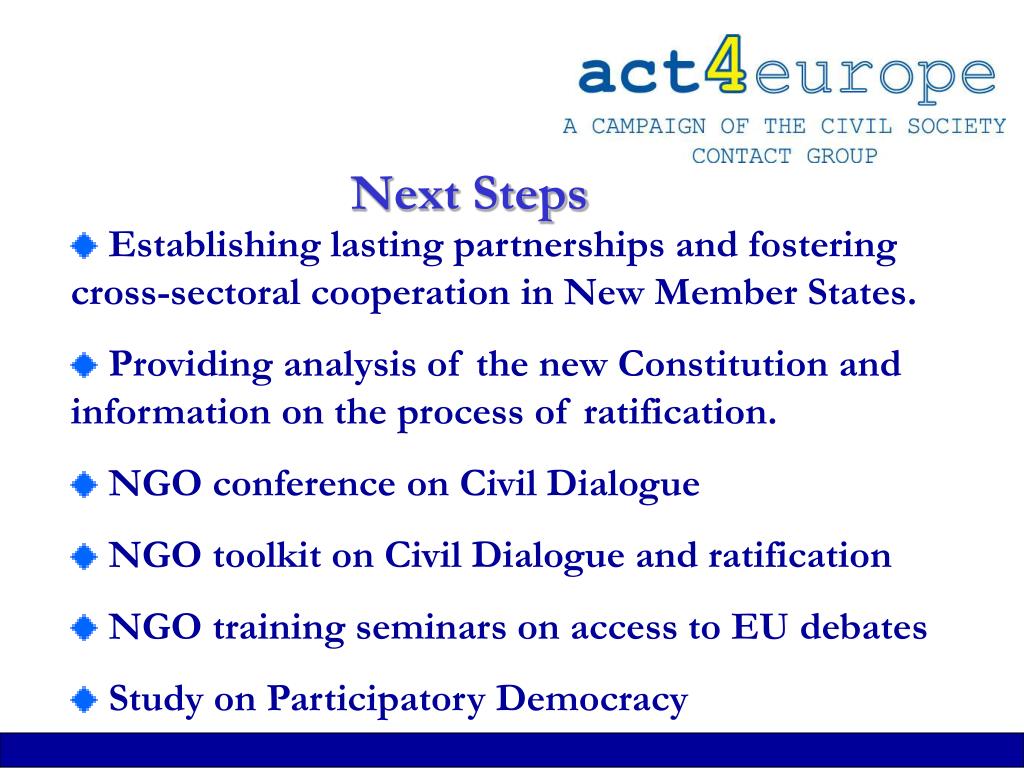 act4europe
A CAMPAIGN OF THE CIVIL SOCIETY CONTACT GROUP

Next Steps

Establishing lasting partnerships and fostering cross-sectoral cooperation in New Member States.

Providing analysis of the new Constitution and information on the process of ratification.

NGO conference on Civil Dialogue

NGO toolkit on Civil Dialogue and ratification

NGO training seminars on access to EU debates

Study on Participatory Democracy